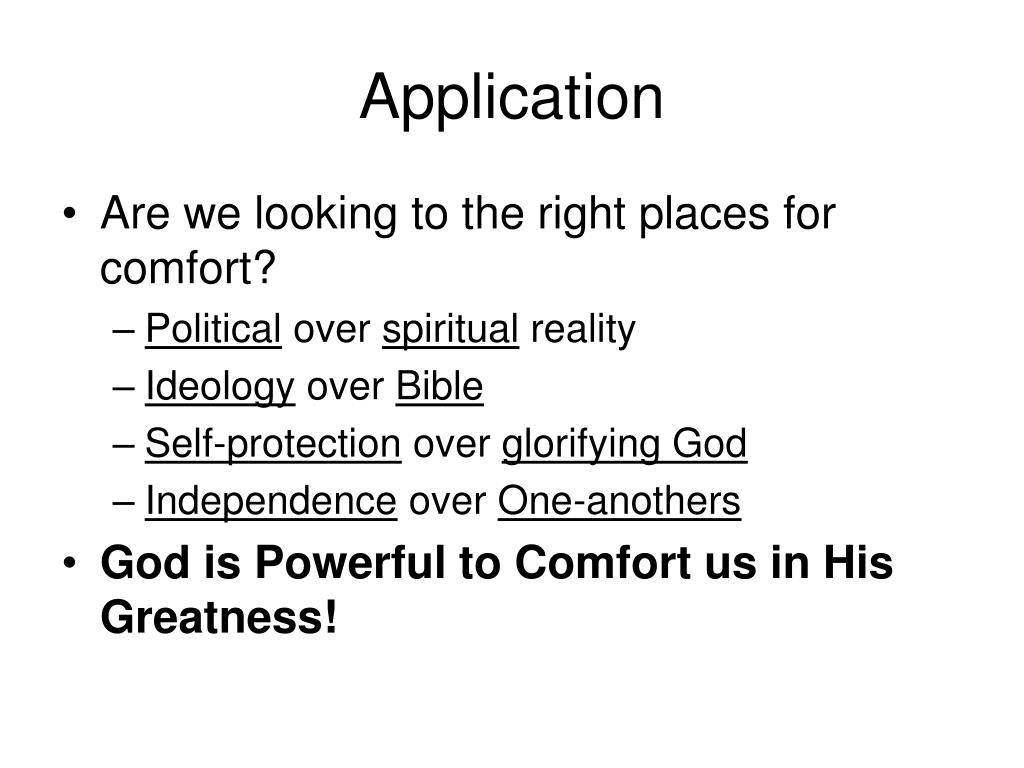 Application

• Are we looking to the right places for comfort?
– Political over spiritual reality
– Ideology over Bible
– Self-protection over glorifying God
– Independence over One-anothers
• God is Powerful to Comfort us in His Greatness!